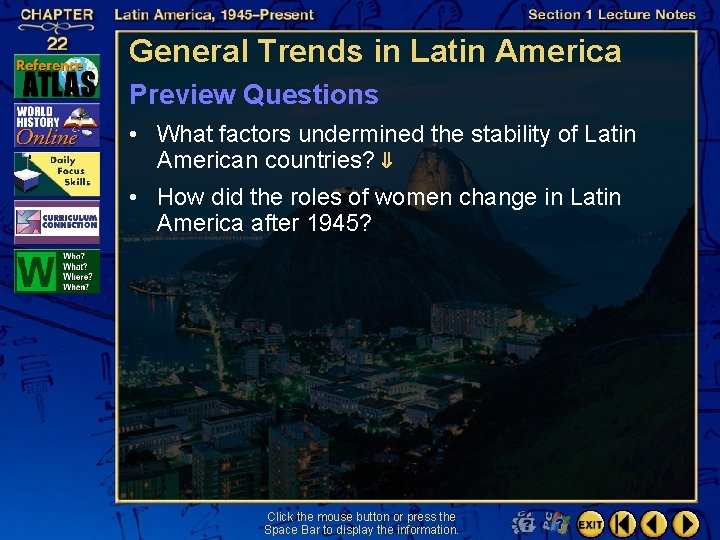 CHAPTER 22

Latin America, 1945–Present

Section 1 Lecture Notes

Reference ATLAS

WORLD HISTORY Online

Daily Focus Skills

CURRICULUM CONNECTION

W Who? What? Where? When?

General Trends in Latin America

Preview Questions

• What factors undermined the stability of Latin American countries? ⇓

• How did the roles of women change in Latin America after 1945?

Click the mouse button or press the Space Bar to display the information.

EXIT